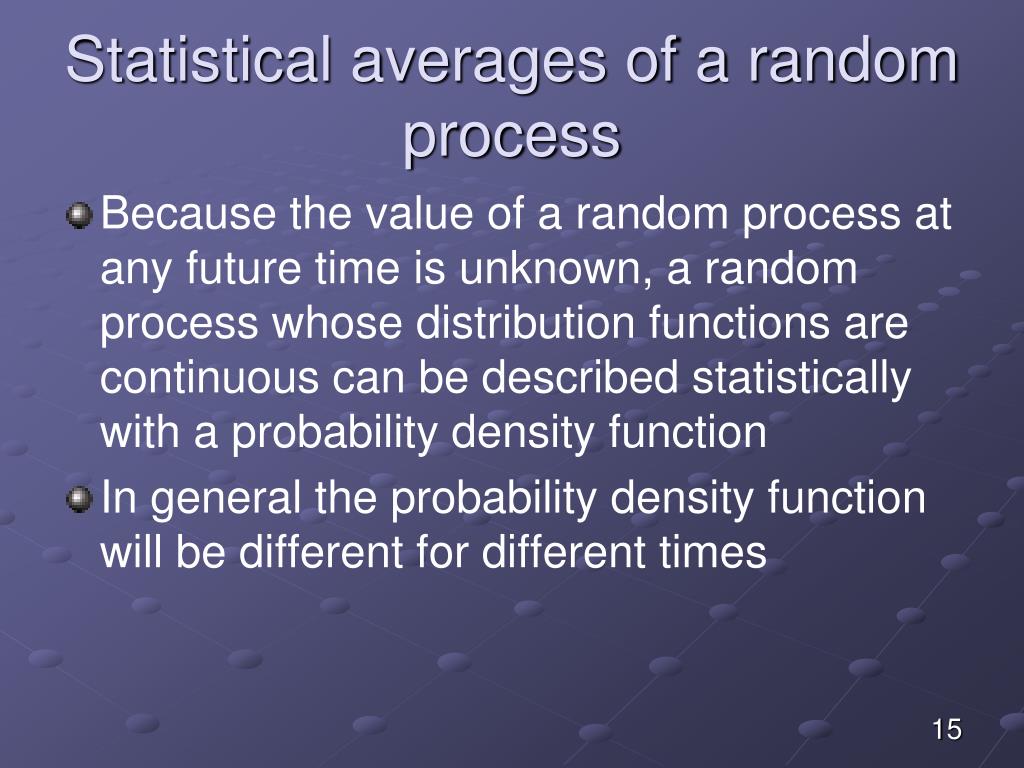 Statistical averages of a random process

Because the value of a random process at any future time is unknown, a random process whose distribution functions are continuous can be described statistically with a probability density function

In general the probability density function will be different for different times

15